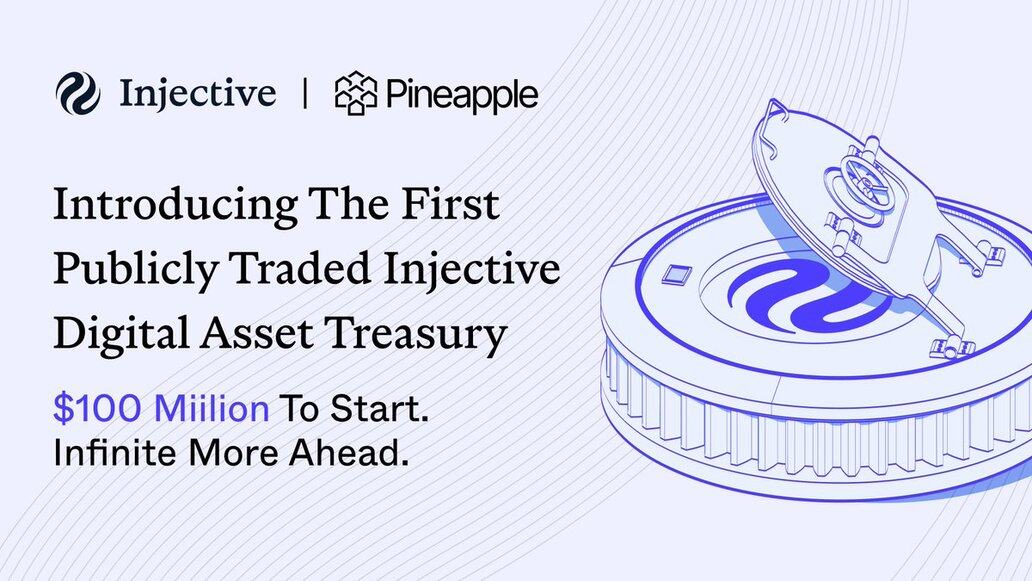 Injective | Pineapple

Introducing The First Publicly Traded Injective Digital Asset Treasury

$100 Miilion To Start. Infinite More Ahead.